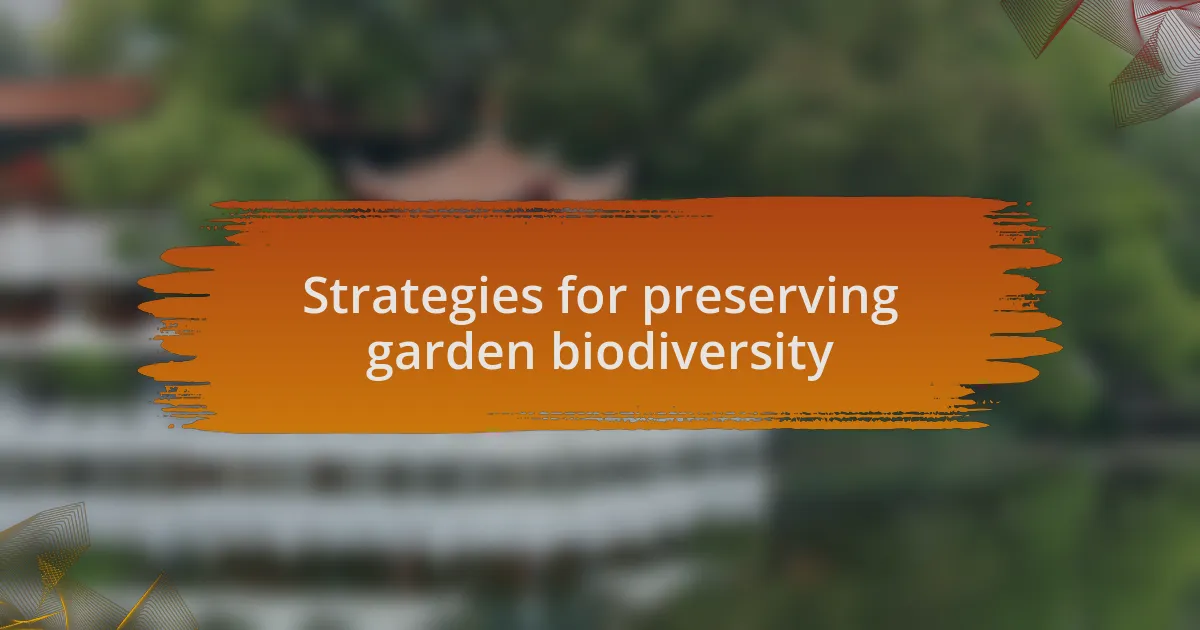 Strategies for preserving garden biodiversity